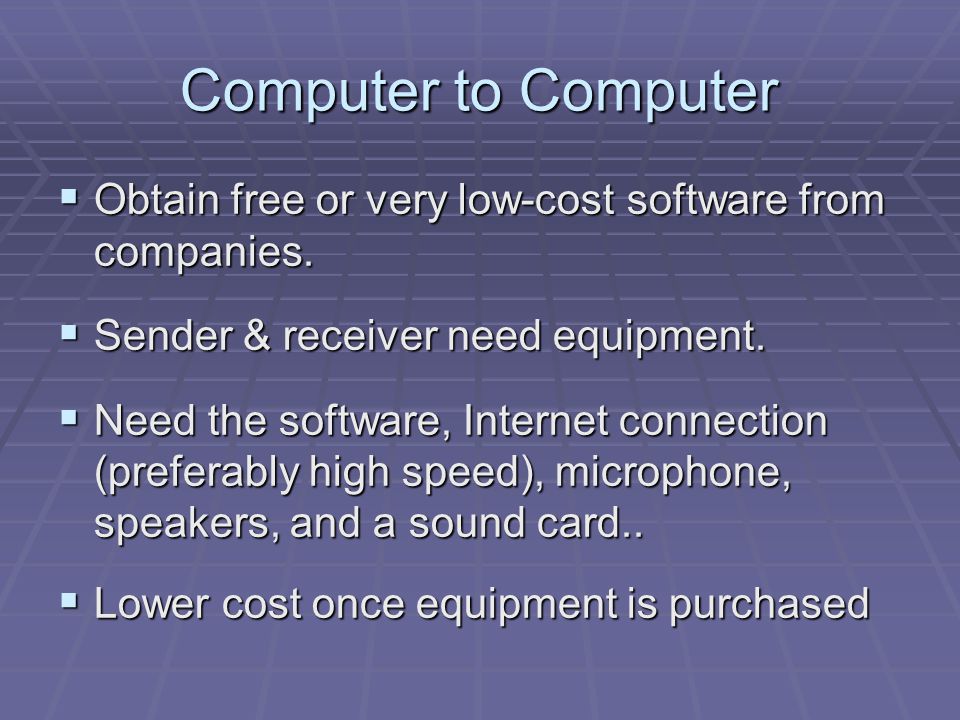 Computer to Computer

▪ Obtain free or very low-cost software from companies.

▪ Sender & receiver need equipment.

▪ Need the software, Internet connection (preferably high speed), microphone, speakers, and a sound card..

▪ Lower cost once equipment is purchased